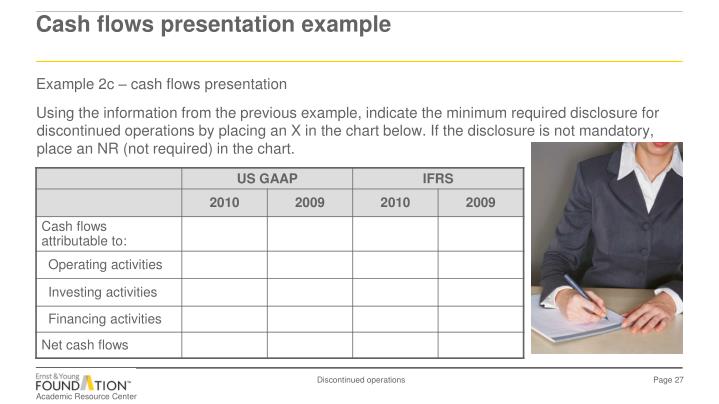 Cash flows presentation example

Example 2c – cash flows presentation

Using the information from the previous example, indicate the minimum required disclosure for discontinued operations by placing an X in the chart below. If the disclosure is not mandatory, place an NR (not required) in the chart.

| | US GAAP | | IFRS | |
|---|---|---|---|---|
| | 2010 | 2009 | 2010 | 2009 |
| Cash flows attributable to: | | | | |
| Operating activities | | | | |
| Investing activities | | | | |
| Financing activities | | | | |
| Net cash flows | | | | |

Ernst & Young FOUNDATION™ Academic Resource Center

Discontinued operations

Page 27